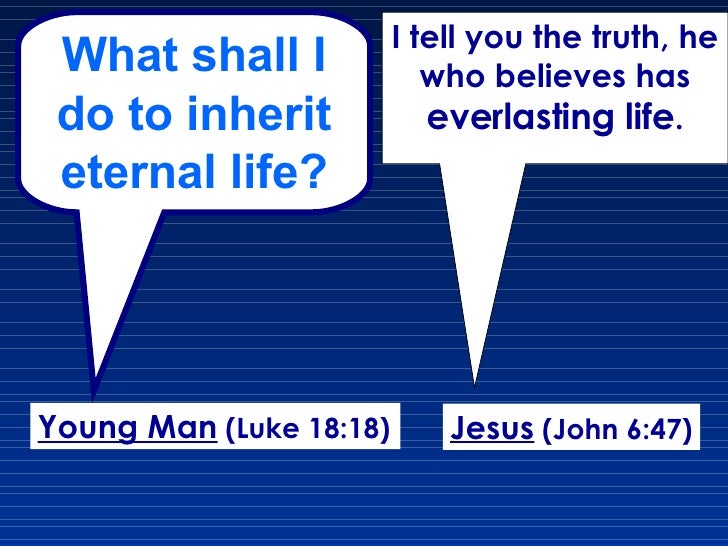 What shall I do to inherit eternal life?

I tell you the truth, he who believes has everlasting life.

Young Man (Luke 18:18)

Jesus (John 6:47)